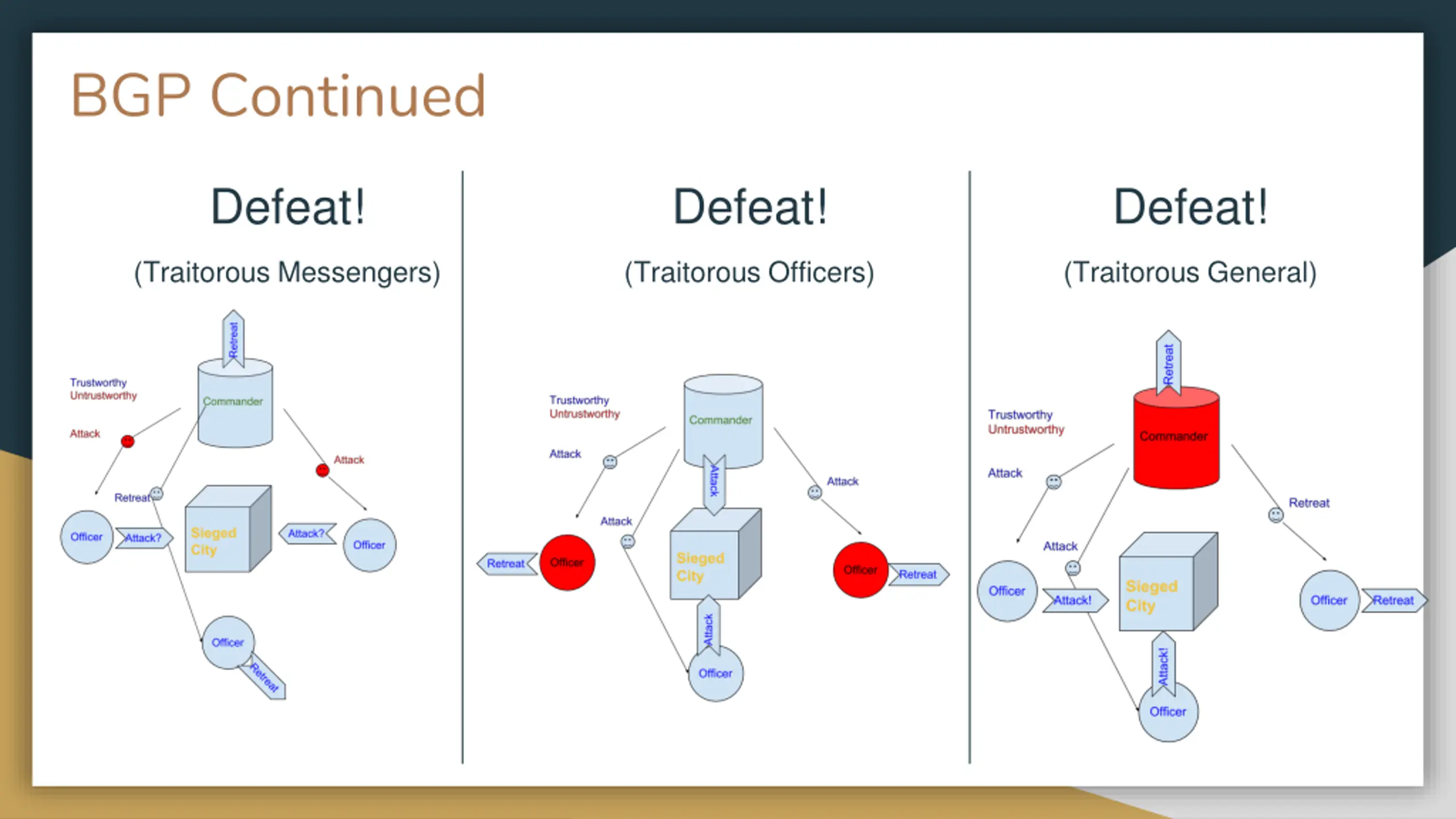 BGP Continued

Defeat!

(Traitorous Messengers)

Retreat
Trustworthy
Untrustworthy
Commander
Attack
Attack
Retreat
Officer
Attack?
Sieged City
Attack?
Officer
Officer
Retreat

Defeat!

(Traitorous Officers)

Trustworthy
Untrustworthy
Commander
Attack
Attack
Attack
Attack
Retreat
Officer
Sieged City
Officer
Retreat
Attack
Officer

Defeat!

(Traitorous General)

Retreat
Trustworthy
Untrustworthy
Commander
Attack
Retreat
Attack
Officer
Attack!
Sieged City
Officer
Retreat
Attack!
Officer